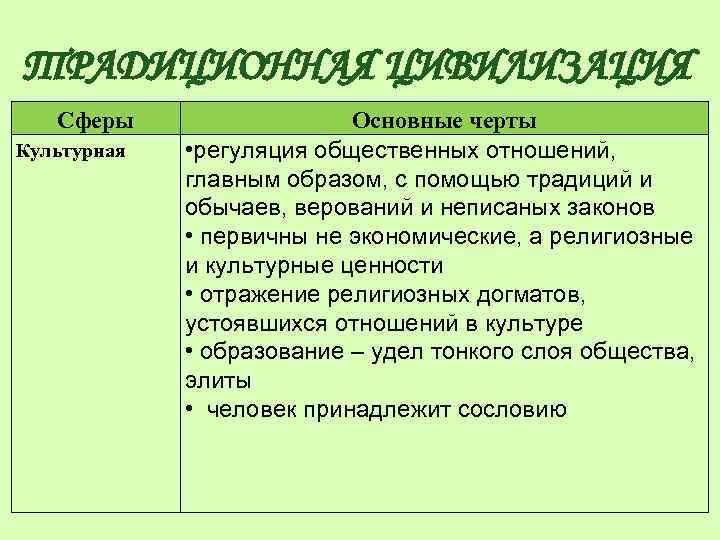 ТРАДИЦИОННАЯ ЦИВИЛИЗАЦИЯ

| Сферы | Основные черты |
|---|---|
| Культурная | •регуляция общественных отношений, главным образом, с помощью традиций и обычаев, верований и неписаных законов • первичны не экономические, а религиозные и культурные ценности • отражение религиозных догматов, устоявшихся отношений в культуре • образование – удел тонкого слоя общества, элиты • человек принадлежит сословию |